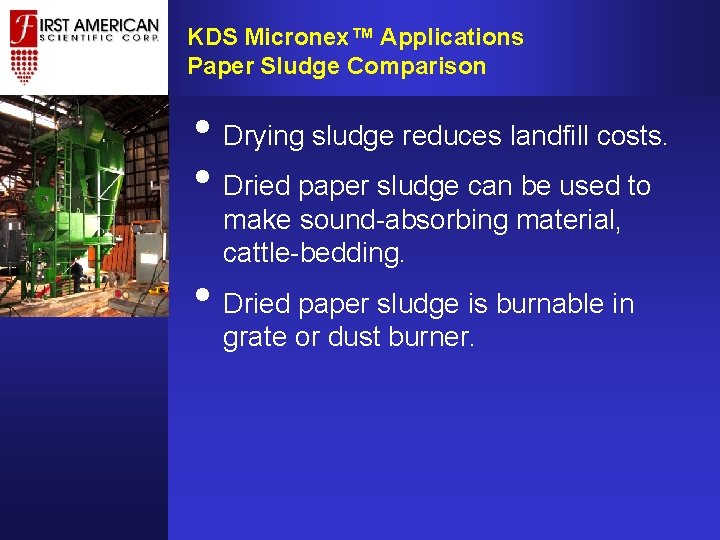 FIRST AMERICAN
SCIENTIFIC CORP.

KDS Micronex™ Applications
Paper Sludge Comparison

• Drying sludge reduces landfill costs.

• Dried paper sludge can be used to make sound-absorbing material, cattle-bedding.

• Dried paper sludge is burnable in grate or dust burner.